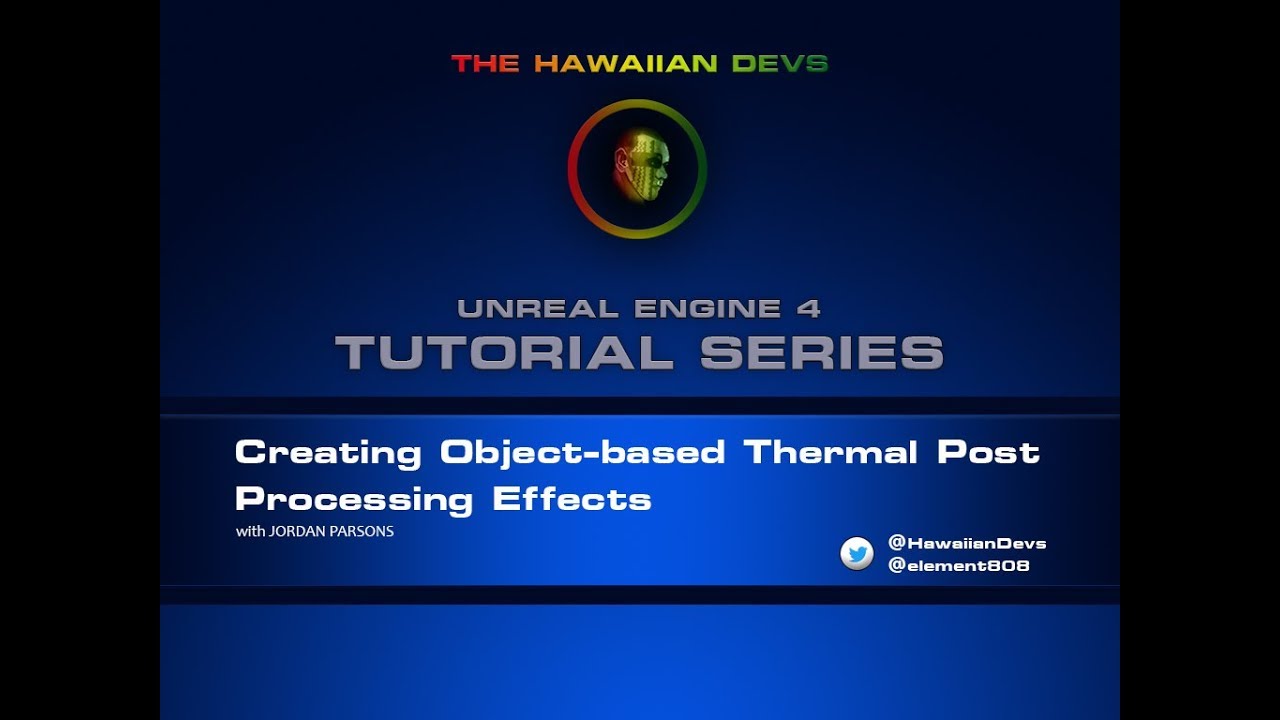 THE HAWAIIAN DEVS

UNREAL ENGINE 4
TUTORIAL SERIES

Creating Object-based Thermal Post Processing Effects
with JORDAN PARSONS

@HawaiianDevs
@element808